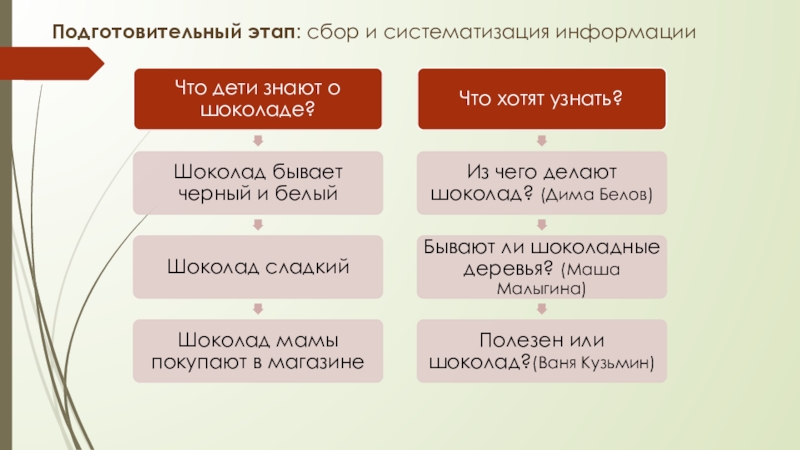 Подготовительный этап: сбор и систематизация информации

Что дети знают о шоколаде?

Шоколад бывает черный и белый

Шоколад сладкий

Шоколад мамы покупают в магазине

Что хотят узнать?

Из чего делают шоколад? (Дима Белов)

Бывают ли шоколадные деревья? (Маша Малыгина)

Полезен или шоколад?(Ваня Кузьмин)